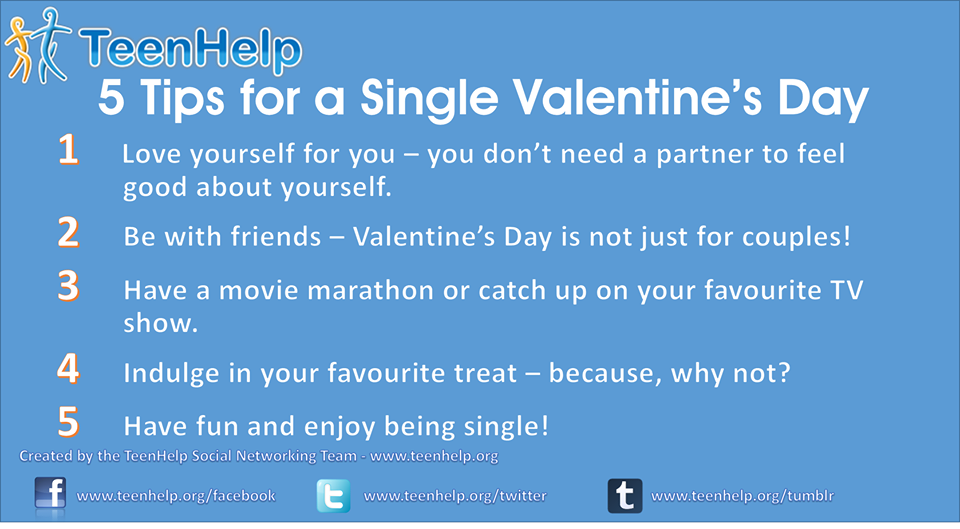 TeenHelp

5 Tips for a Single Valentine's Day

1 Love yourself for you – you don't need a partner to feel good about yourself.

2 Be with friends – Valentine's Day is not just for couples!

3 Have a movie marathon or catch up on your favourite TV show.

4 Indulge in your favourite treat – because, why not?

5 Have fun and enjoy being single!

Created by the TeenHelp Social Networking Team - www.teenhelp.org

f www.teenhelp.org/facebook

t www.teenhelp.org/twitter

t www.teenhelp.org/tumblr